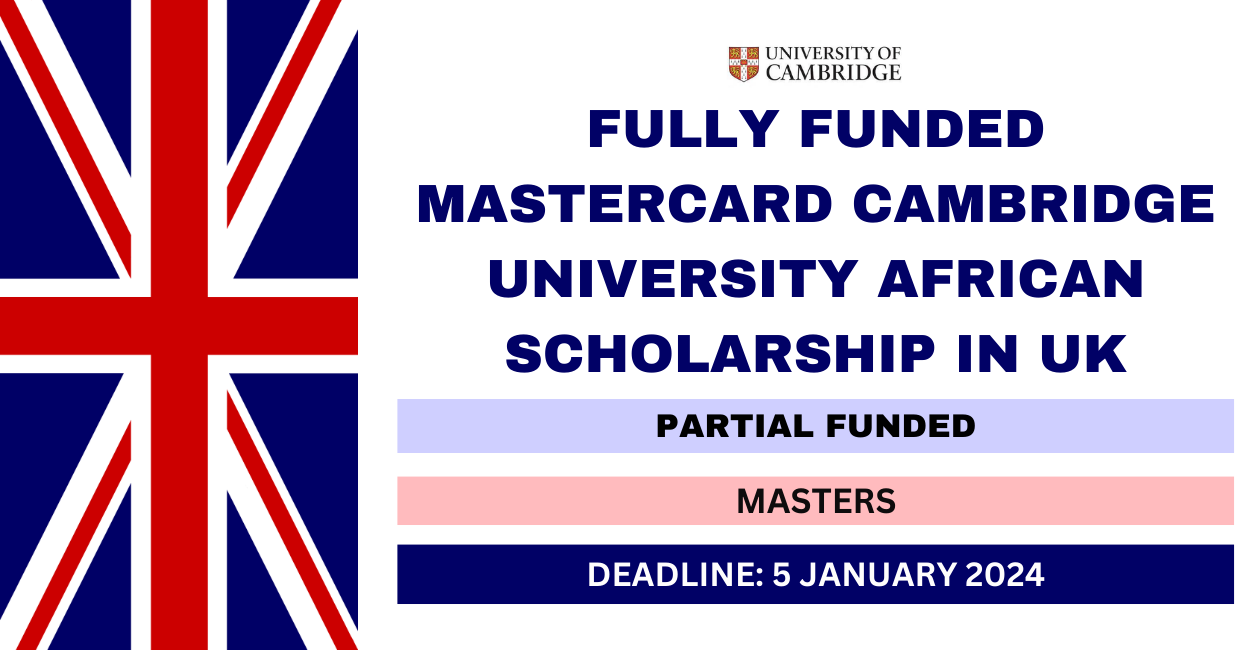 UNIVERSITY OF CAMBRIDGE

FULLY FUNDED MASTERCARD CAMBRIDGE UNIVERSITY AFRICAN SCHOLARSHIP IN UK

PARTIAL FUNDED

MASTERS

DEADLINE: 5 JANUARY 2024